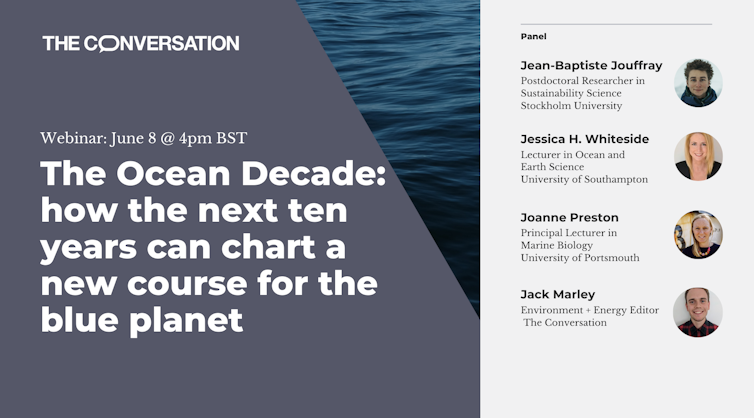 THE CONVERSATION

Webinar: June 8 @ 4pm BST

The Ocean Decade: how the next ten years can chart a new course for the blue planet

Panel

Jean-Baptiste Jouffray
Postdoctoral Researcher in Sustainability Science
Stockholm University

Jessica H. Whiteside
Lecturer in Ocean and Earth Science
University of Southampton

Joanne Preston
Principal Lecturer in Marine Biology
University of Portsmouth

Jack Marley
Environment + Energy Editor
The Conversation